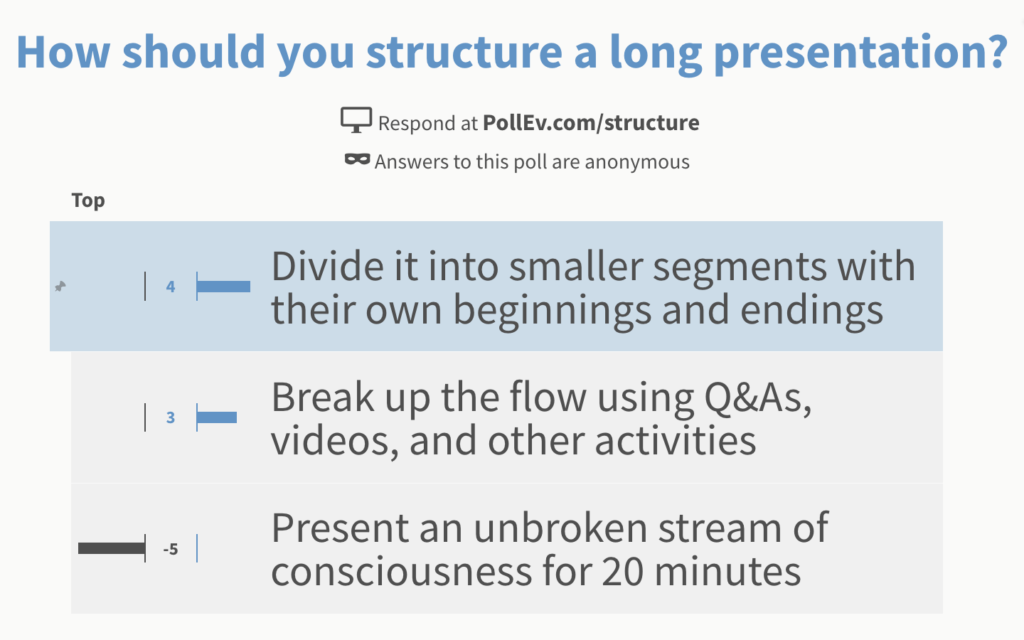 How should you structure a long presentation?

Respond at PollEv.com/structure

Answers to this poll are anonymous

Top

4 Divide it into smaller segments with their own beginnings and endings

3 Break up the flow using Q&As, videos, and other activities

-5 Present an unbroken stream of consciousness for 20 minutes